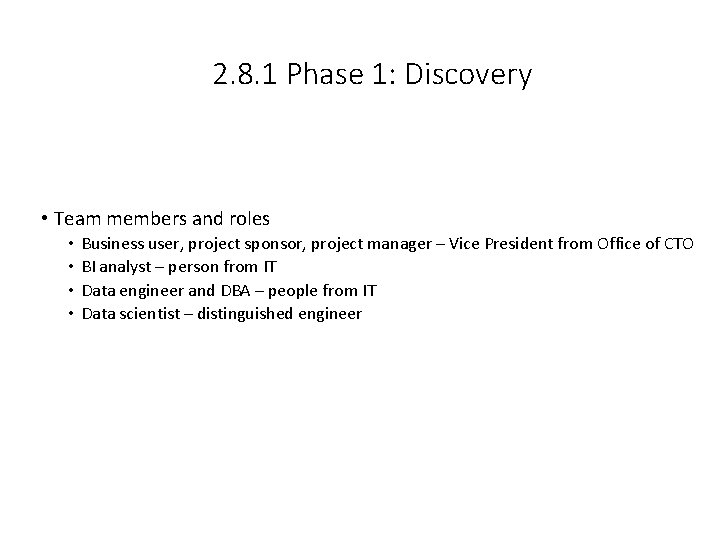 2.8.1 Phase 1: Discovery

• Team members and roles
  • Business user, project sponsor, project manager – Vice President from Office of CTO
  • BI analyst – person from IT
  • Data engineer and DBA – people from IT
  • Data scientist – distinguished engineer